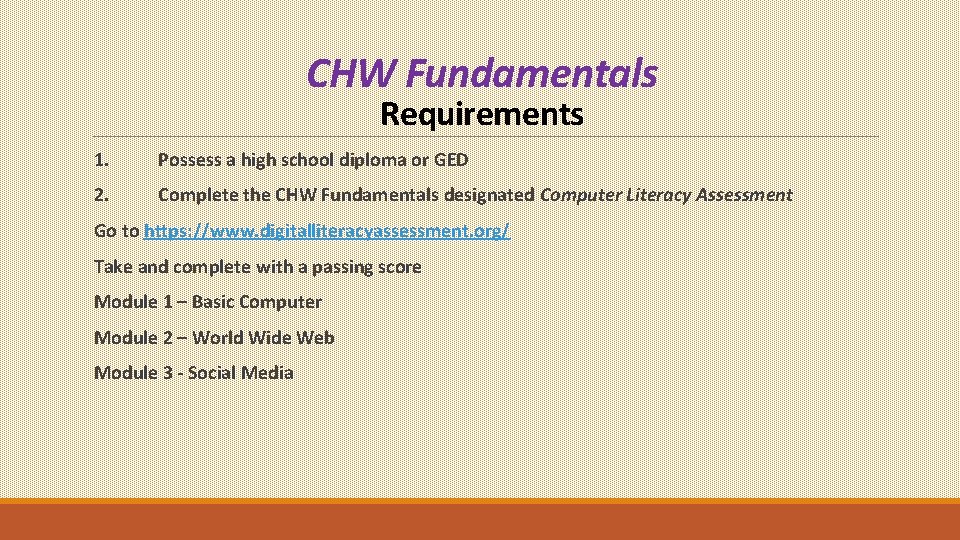 CHW Fundamentals
Requirements

1. Possess a high school diploma or GED

2. Complete the CHW Fundamentals designated Computer Literacy Assessment

Go to https://www.digitalliteracyassessment.org/

Take and complete with a passing score

Module 1 – Basic Computer

Module 2 – World Wide Web

Module 3 - Social Media